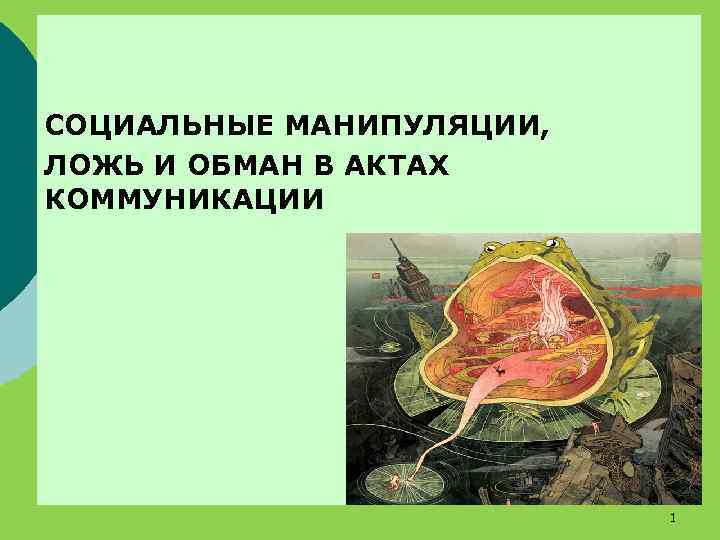 СОЦИАЛЬНЫЕ МАНИПУЛЯЦИИ,
ЛОЖЬ И ОБМАН В АКТАХ КОММУНИКАЦИИ

1